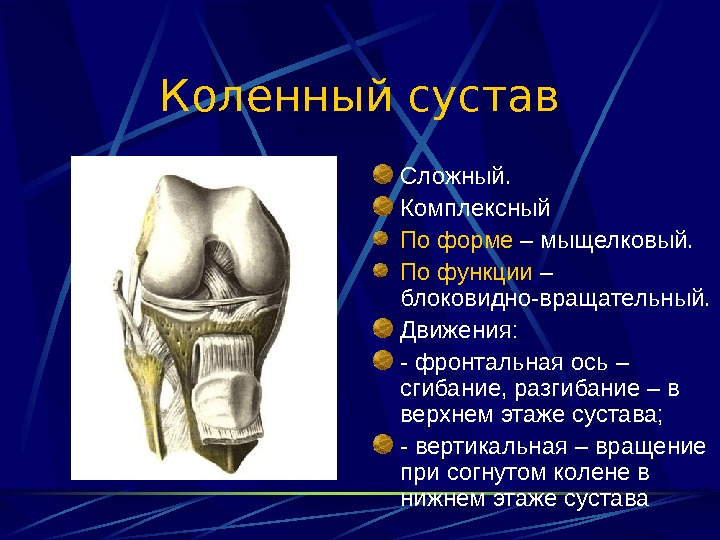 Коленный сустав

Сложный.

Комплексный

По форме – мыщелковый.

По функции – блоковидно-вращательный.

Движения:

- фронтальная ось – сгибание, разгибание – в верхнем этаже сустава;

- вертикальная – вращение при согнутом колене в нижнем этаже сустава